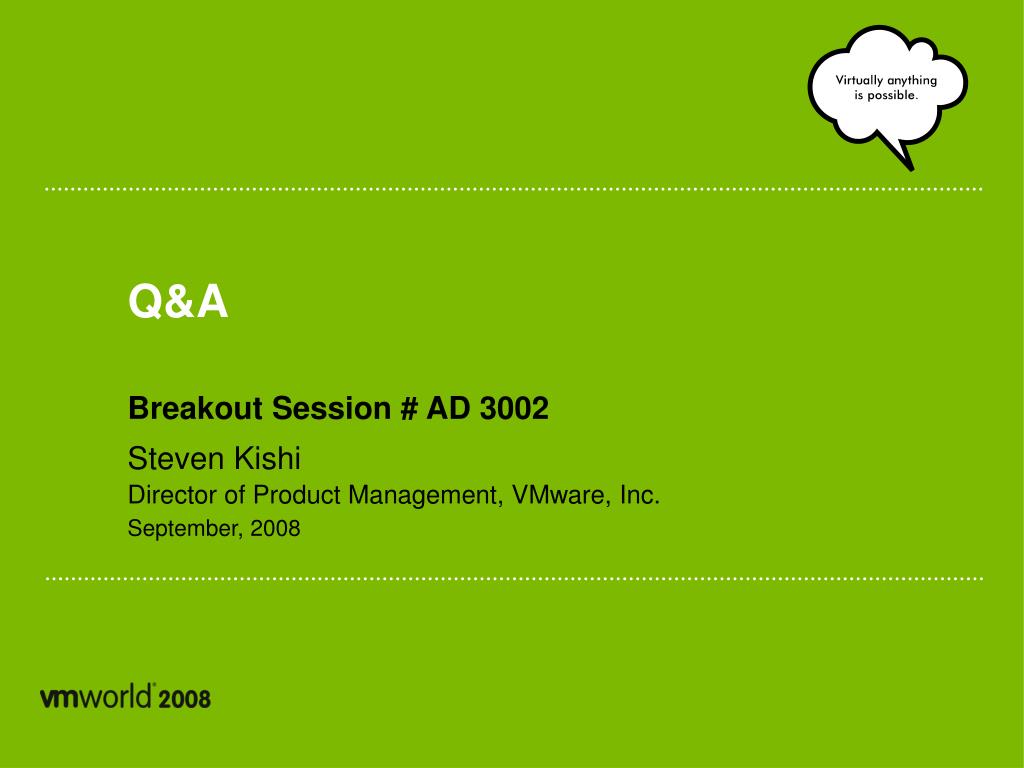 Virtually anything is possible.

Q&A

Breakout Session # AD 3002

Steven Kishi
Director of Product Management, VMware, Inc.
September, 2008

vmworld 2008